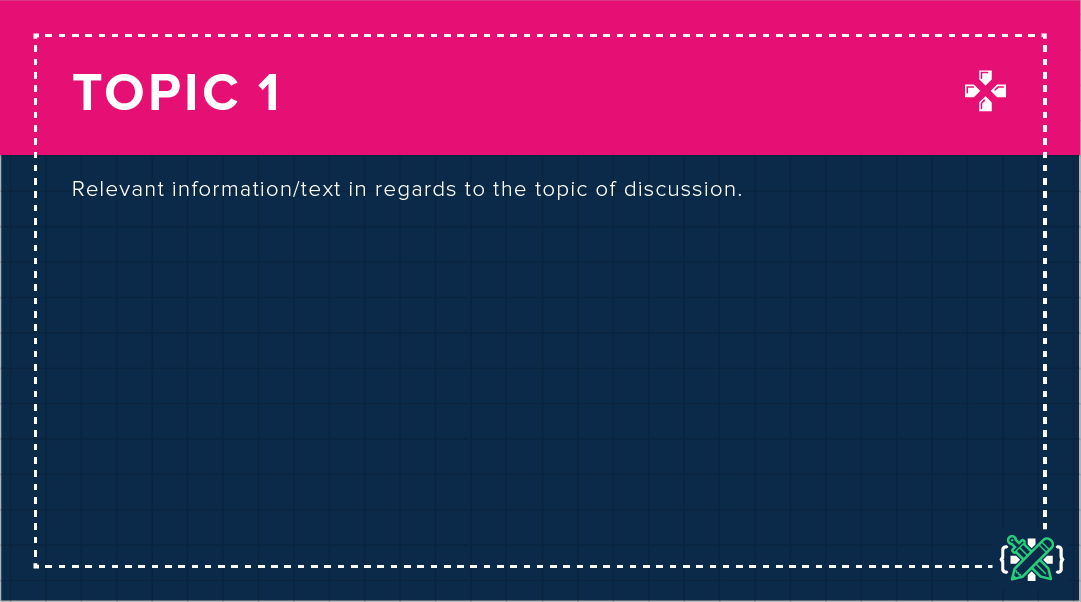 TOPIC 1

Relevant information/text in regards to the topic of discussion.